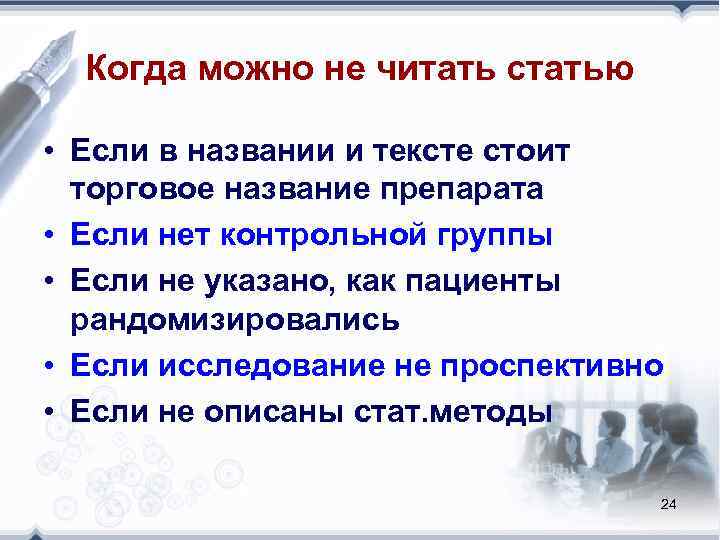 Когда можно не читать статью

• Если в названии и тексте стоит торговое название препарата
• Если нет контрольной группы
• Если не указано, как пациенты рандомизировались
• Если исследование не проспективно
• Если не описаны стат.методы

24